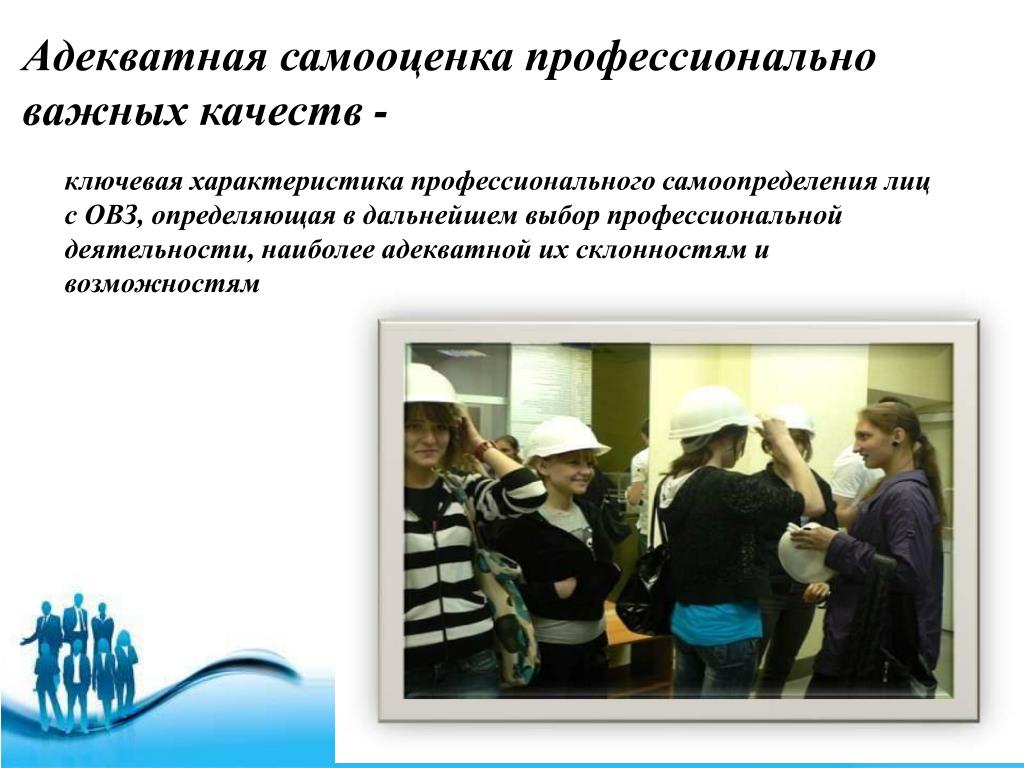 Адекватная самооценка профессионально важных качеств -

ключевая характеристика профессионального самоопределения лиц с ОВЗ, определяющая в дальнейшем выбор профессиональной деятельности, наиболее адекватной их склонностям и возможностям